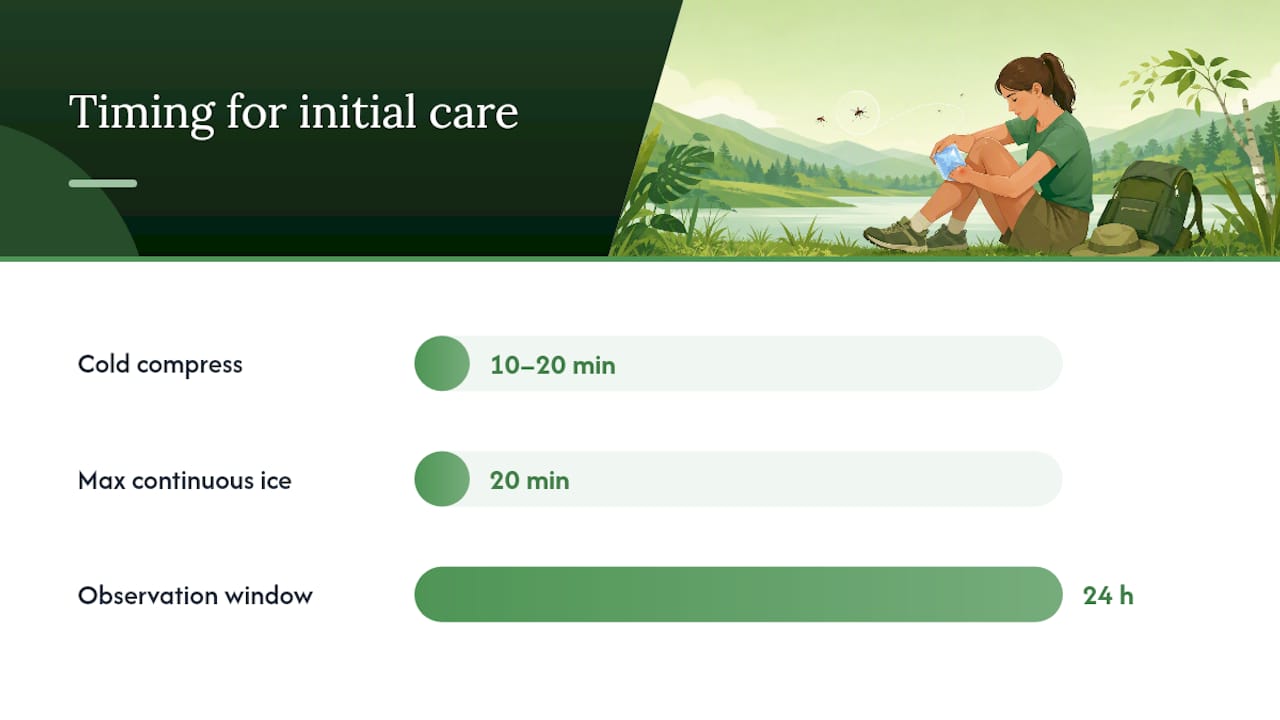 Timing for initial care

Cold compress
10–20 min

Max continuous ice
20 min

Observation window
24 h